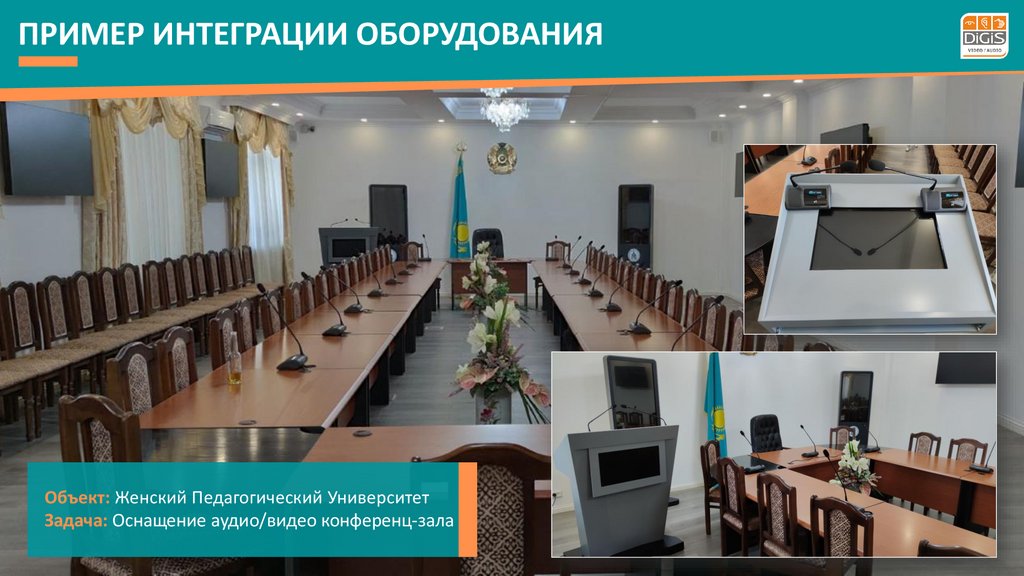 ПРИМЕР ИНТЕГРАЦИИ ОБОРУДОВАНИЯ

DiGiS
VIDEO / AUDIO

Объект: Женский Педагогический Университет
Задача: Оснащение аудио/видео конференц-зала